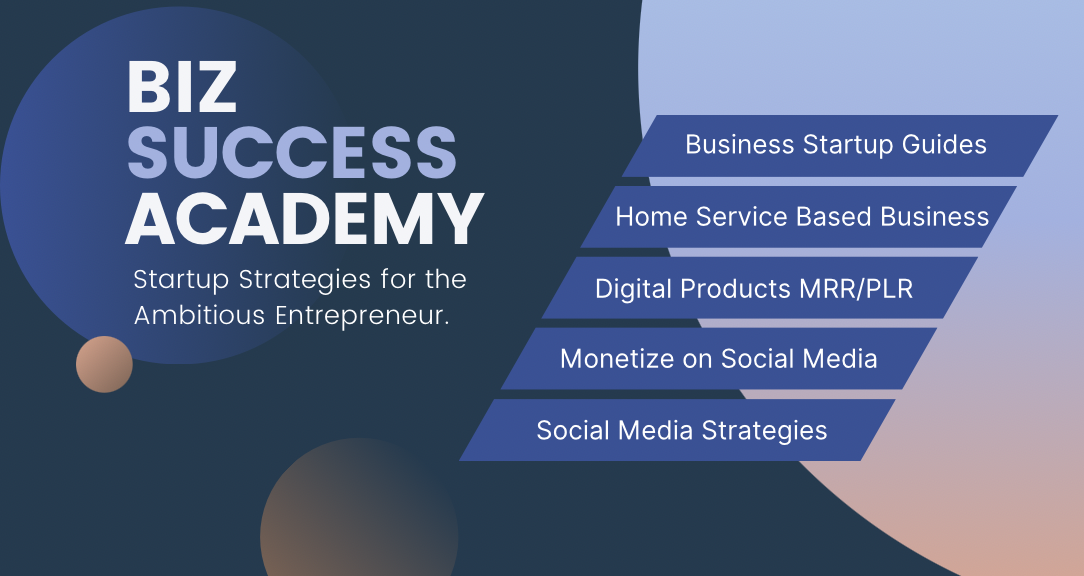 BIZ SUCCESS ACADEMY

Startup Strategies for the Ambitious Entrepreneur.

Business Startup Guides

Home Service Based Business

Digital Products MRR/PLR

Monetize on Social Media

Social Media Strategies